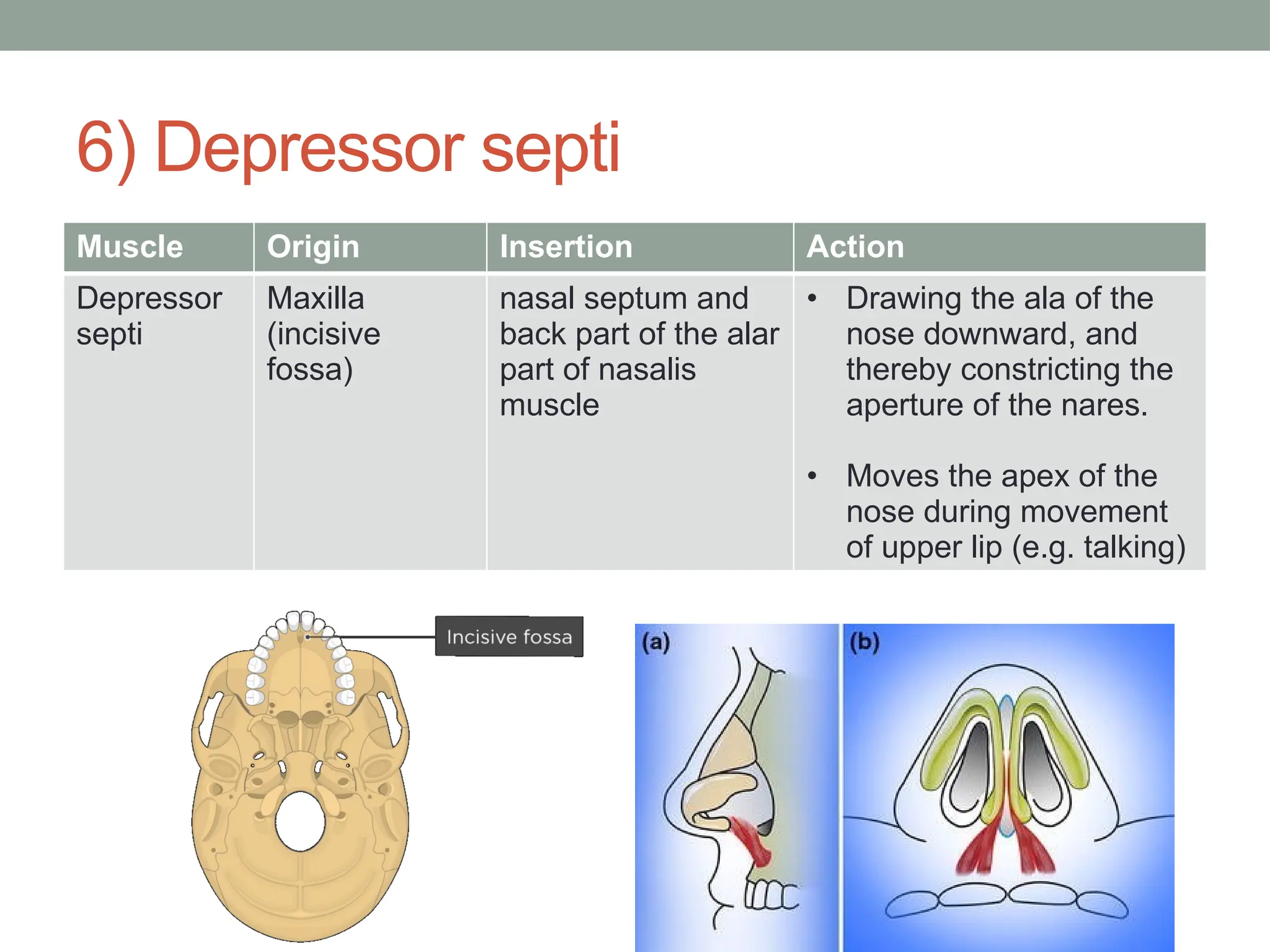 6) Depressor septi

| Muscle | Origin | Insertion | Action |
|---|---|---|---|
| Depressor septi | Maxilla (incisive fossa) | nasal septum and back part of the alar part of nasalis muscle | • Drawing the ala of the nose downward, and thereby constricting the aperture of the nares. • Moves the apex of the nose during movement of upper lip (e.g. talking) |

Incisive fossa

(a)

(b)